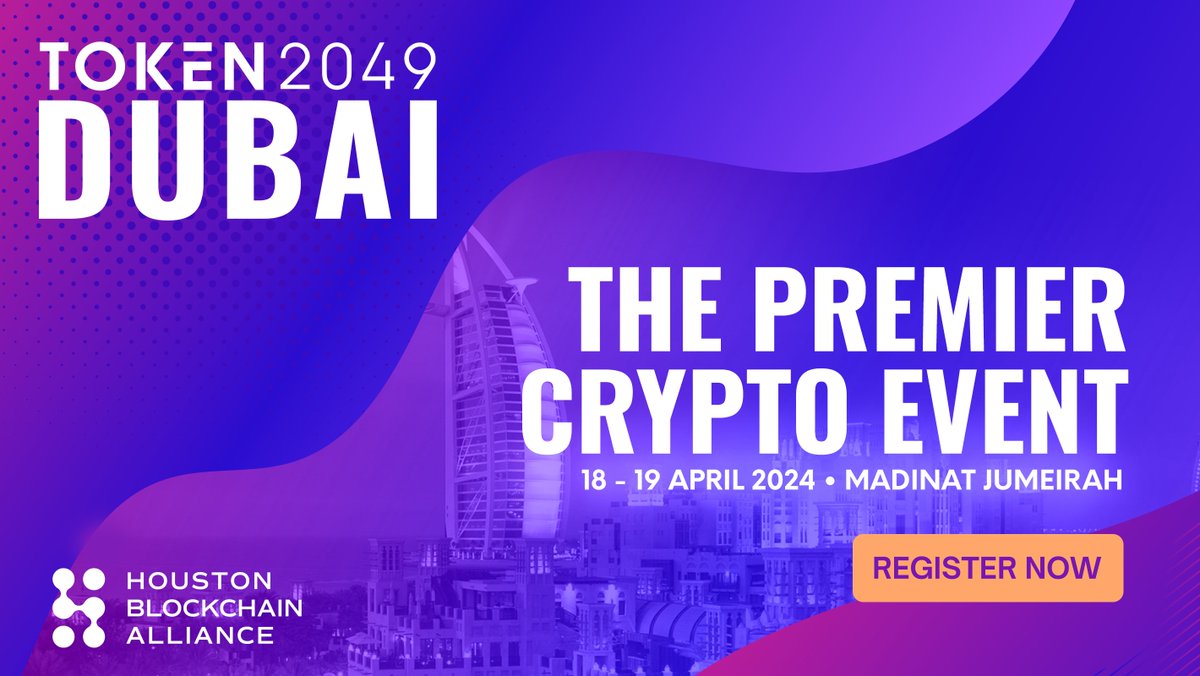 TOKEN2049
DUBAI

THE PREMIER CRYPTO EVENT

18 - 19 APRIL 2024 • MADINAT JUMEIRAH

REGISTER NOW

HOUSTON BLOCKCHAIN ALLIANCE